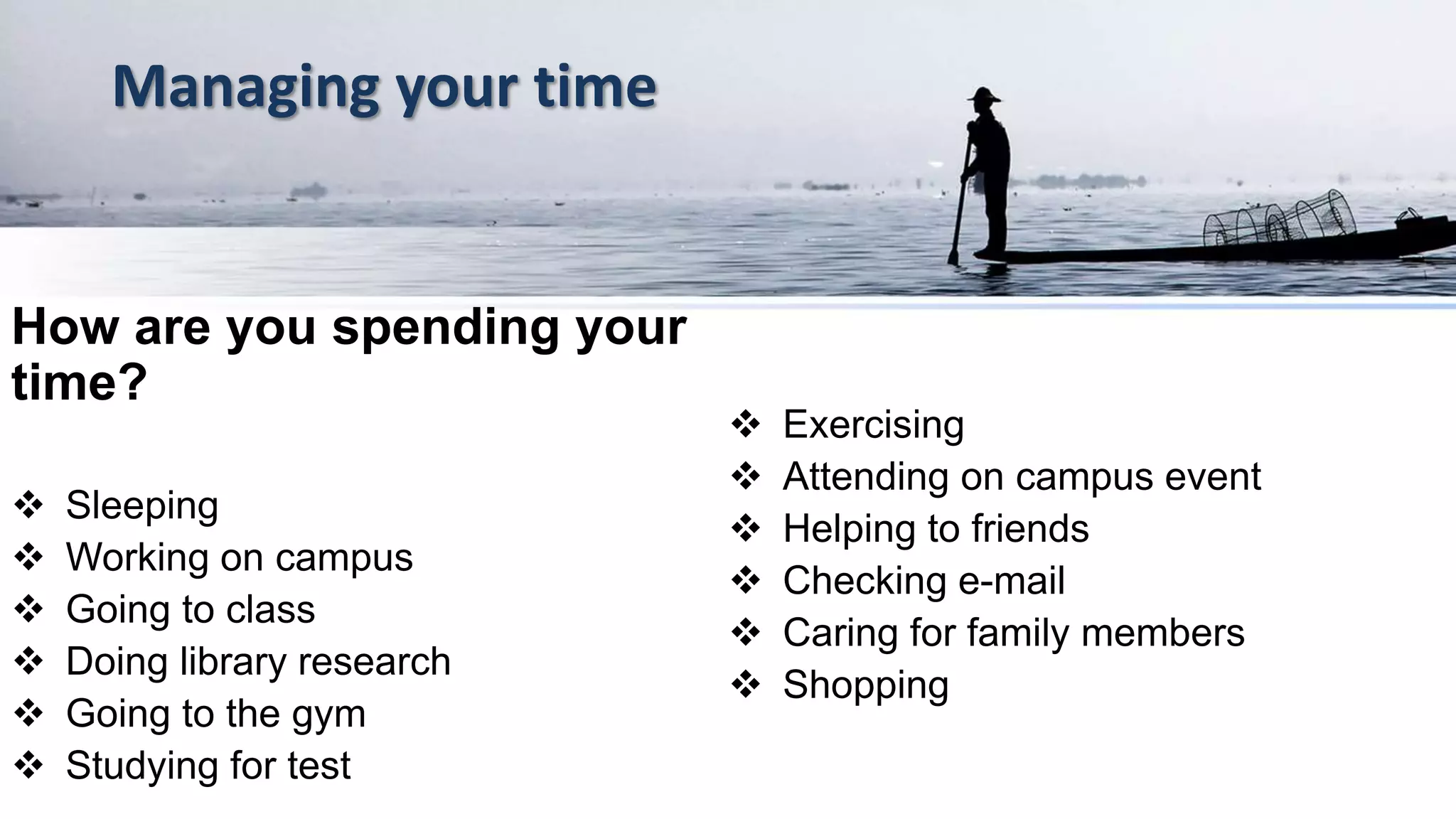 Managing your time

How are you spending your time?

❖ Sleeping
❖ Working on campus
❖ Going to class
❖ Doing library research
❖ Going to the gym
❖ Studying for test

❖ Exercising
❖ Attending on campus event
❖ Helping to friends
❖ Checking e-mail
❖ Caring for family members
❖ Shopping